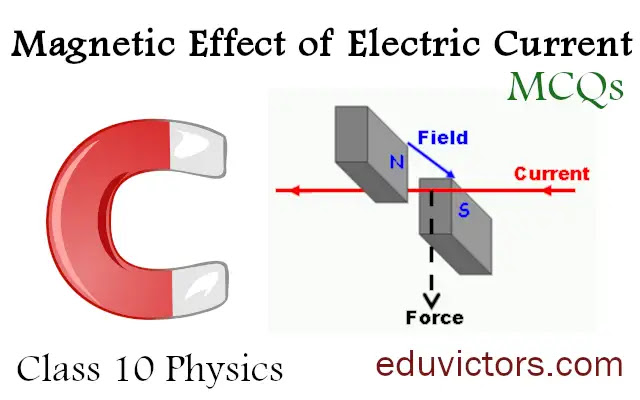 Magnetic Effect of Electric Current

MCQs

Field

N

Current

S

Force

Class 10 Physics

eduvictors.com